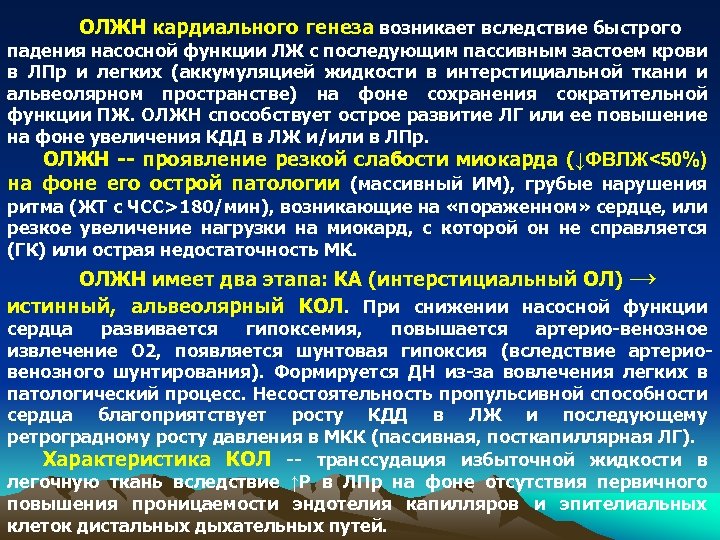 ОЛЖН кардиального генеза возникает вследствие быстрого падения насосной функции ЛЖ с последующим пассивным застоем крови в ЛПр и легких (аккумуляцией жидкости в интерстициальной ткани и альвеолярном пространстве) на фоне сохранения сократительной функции ПЖ. ОЛЖН способствует острое развитие ЛГ или ее повышение на фоне увеличения КДД в ЛЖ и/или в ЛПр.

ОЛЖН -- проявление резкой слабости миокарда (↓ФВЛЖ<50%) на фоне его острой патологии (массивный ИМ), грубые нарушения ритма (ЖТ с ЧСС>180/мин), возникающие на «пораженном» сердце, или резкое увеличение нагрузки на миокард, с которой он не справляется (ГК) или острая недостаточность МК.

ОЛЖН имеет два этапа: КА (интерстициальный ОЛ) → истинный, альвеолярный КОЛ. При снижении насосной функции сердца развивается гипоксемия, повышается артерио-венозное извлечение О2, появляется шунтовая гипоксия (вследствие артерио-венозного шунтирования). Формируется ДН из-за вовлечения легких в патологический процесс. Несостоятельность пропульсивной способности сердца благоприятствует росту КДД в ЛЖ и последующему ретроградному росту давления в МКК (пассивная, посткапиллярная ЛГ).

Характеристика КОЛ -- транссудация избыточной жидкости в легочную ткань вследствие ↑Р в ЛПр на фоне отсутствия первичного повышения проницаемости эндотелия капилляров и эпителиальных клеток дистальных дыхательных путей.